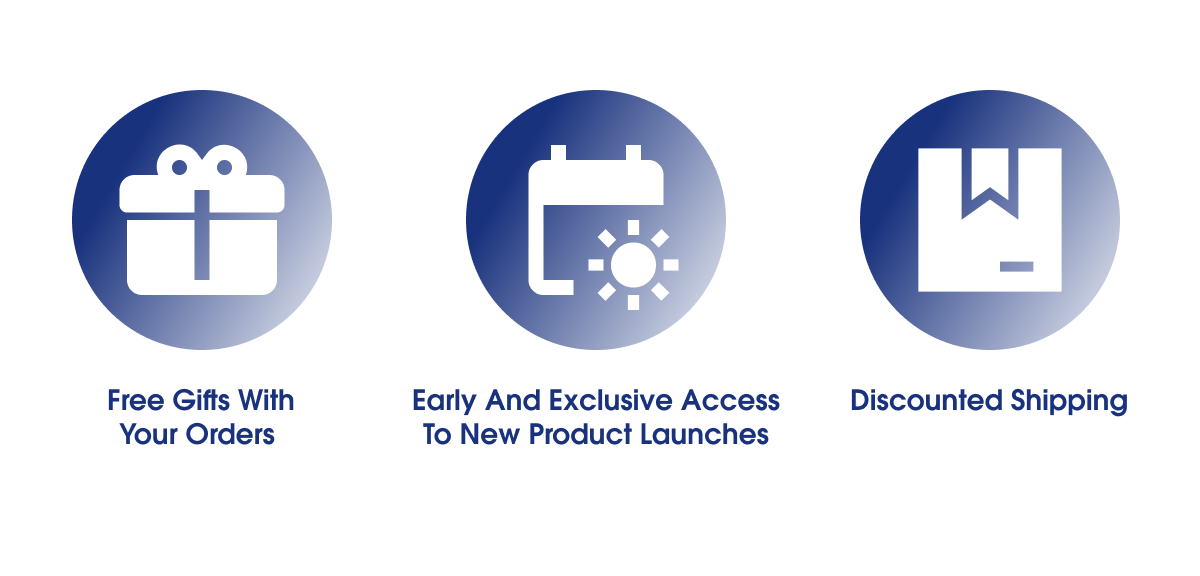 Free Gifts With Your Orders

Early And Exclusive Access To New Product Launches

Discounted Shipping